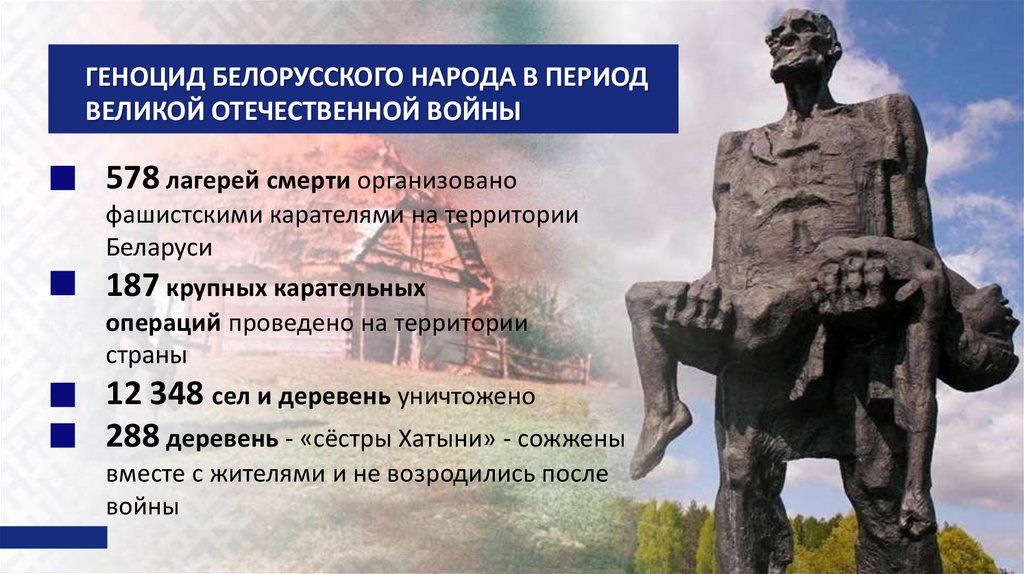 ГЕНОЦИД БЕЛОРУССКОГО НАРОДА В ПЕРИОД ВЕЛИКОЙ ОТЕЧЕСТВЕННОЙ ВОЙНЫ

578 лагерей смерти организовано фашистскими карателями на территории Беларуси

187 крупных карательных операций проведено на территории страны

12 348 сел и деревень уничтожено

288 деревень - «сёстры Хатыни» - сожжены вместе с жителями и не возродились после войны